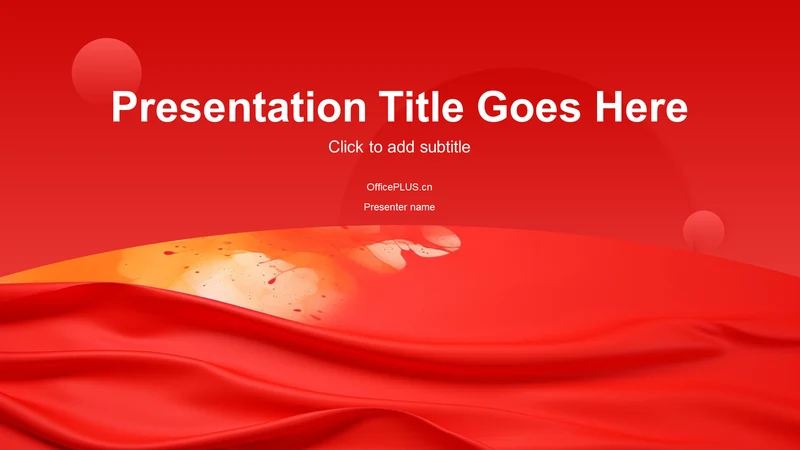 Presentation Title Goes Here

Click to add subtitle

OfficePLUS.cn

Presenter name